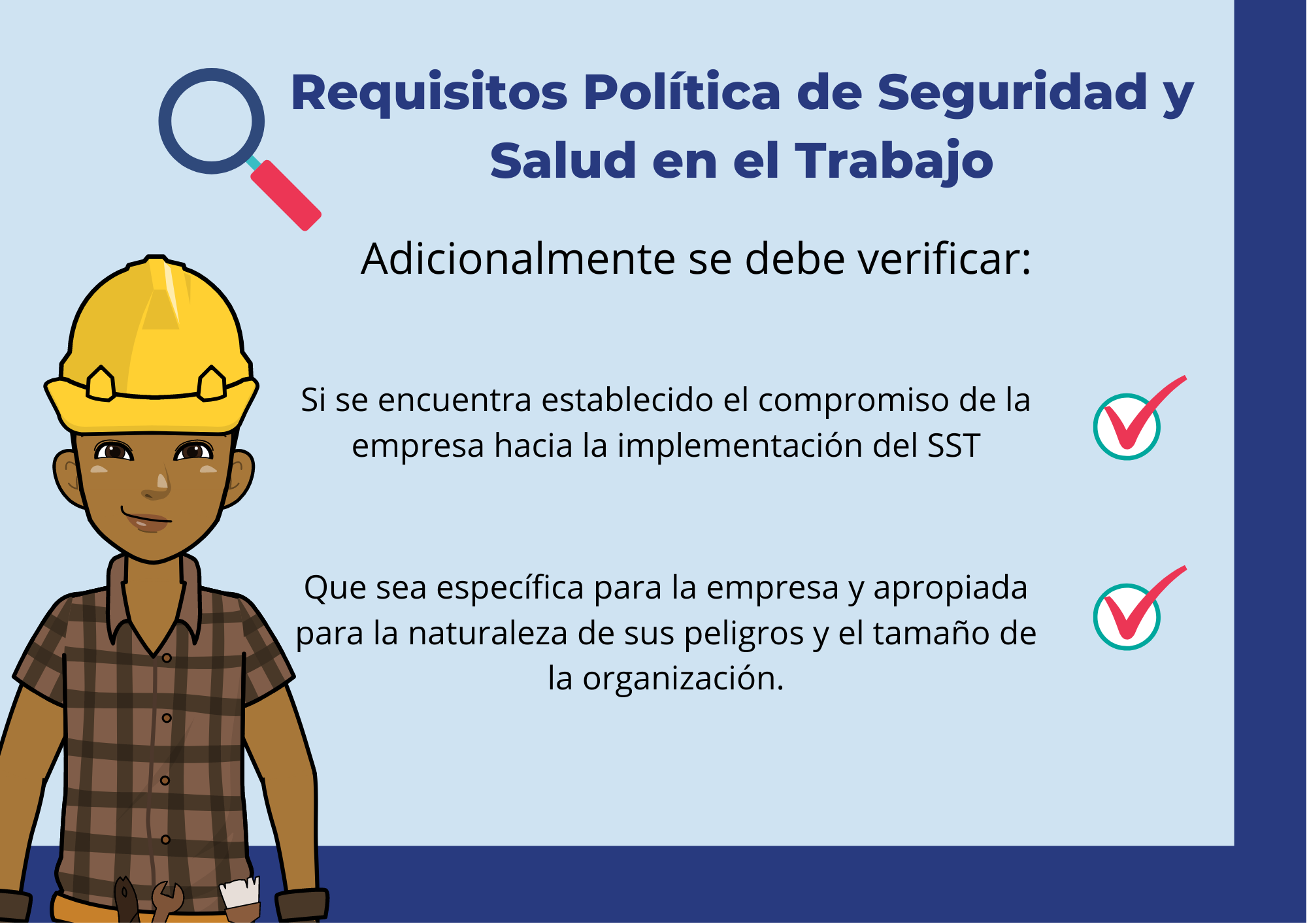 Requisitos Política de Seguridad y Salud en el Trabajo

Adicionalmente se debe verificar:

Si se encuentra establecido el compromiso de la empresa hacia la implementación del SST

Que sea específica para la empresa y apropiada para la naturaleza de sus peligros y el tamaño de la organización.